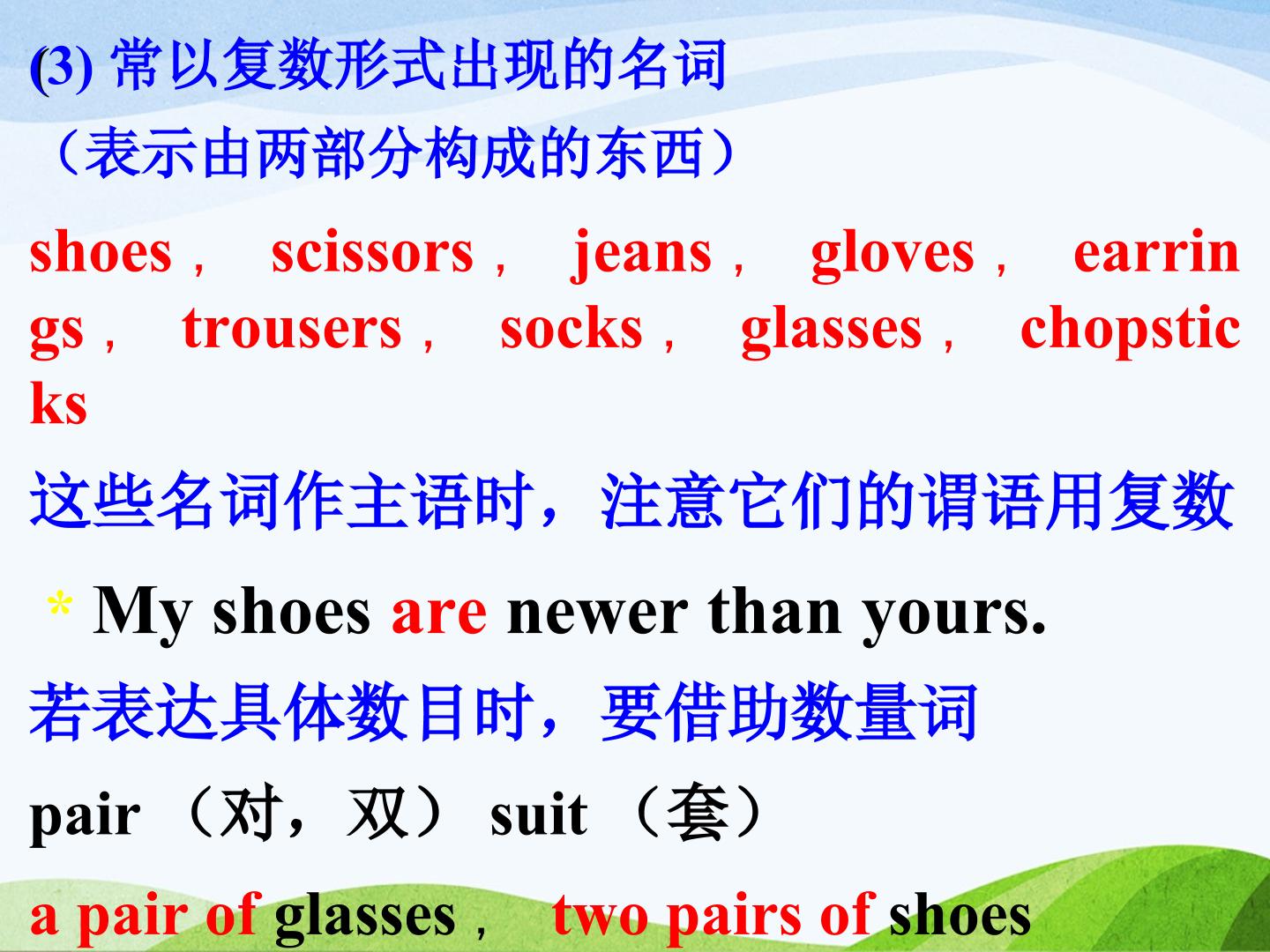 (3) 常以复数形式出现的名词

（表示由两部分构成的东西）

shoes， scissors， jeans， gloves， earrings， trousers， socks， glasses， chopsticks

这些名词作主语时，注意它们的谓语用复数

* My shoes are newer than yours.

若表达具体数目时，要借助数量词

pair（对，双） suit（套）

a pair of glasses， two pairs of shoes